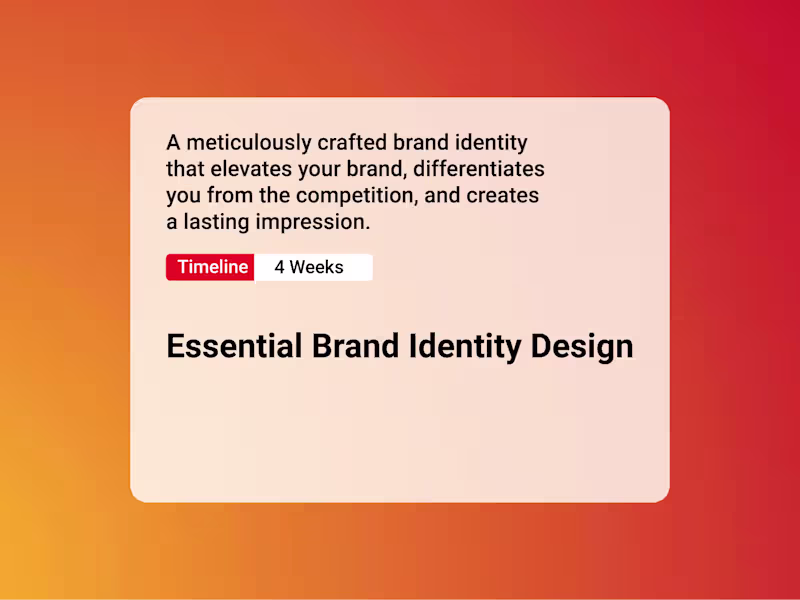 A meticulously crafted brand identity that elevates your brand, differentiates you from the competition, and creates a lasting impression.

Timeline 4 Weeks

Essential Brand Identity Design